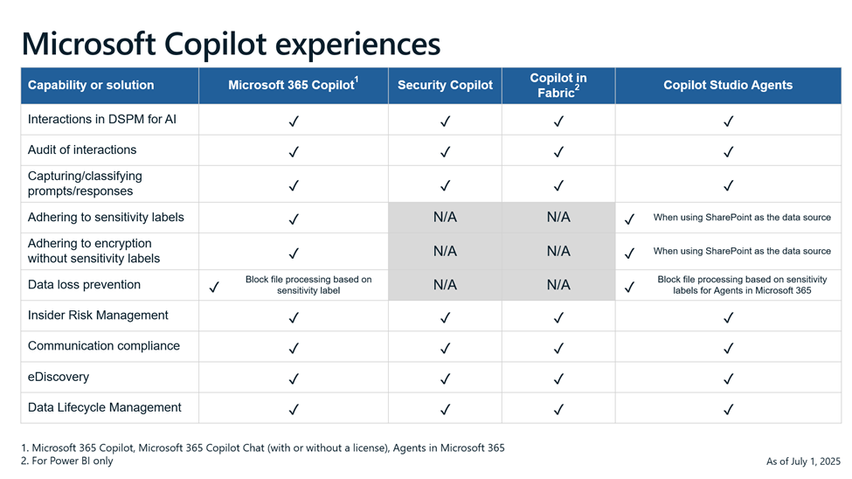 Microsoft Copilot experiences

| Capability or solution | Microsoft 365 Copilot$^1$ | Security Copilot | Copilot in Fabric$^2$ | Copilot Studio Agents |
|---|---|---|---|---|
| Interactions in DSPM for AI | ✓ | ✓ | ✓ | ✓ |
| Audit of interactions | ✓ | ✓ | ✓ | ✓ |
| Capturing/classifying prompts/responses | ✓ | ✓ | ✓ | ✓ |
| Adhering to sensitivity labels | ✓ | N/A | N/A | ✓ When using SharePoint as the data source |
| Adhering to encryption without sensitivity labels | ✓ | N/A | N/A | ✓ When using SharePoint as the data source |
| Data loss prevention | ✓ Block file processing based on sensitivity label | N/A | N/A | ✓ Block file processing based on sensitivity labels for Agents in Microsoft 365 |
| Insider Risk Management | ✓ | ✓ | ✓ | ✓ |
| Communication compliance | ✓ | ✓ | ✓ | ✓ |
| eDiscovery | ✓ | ✓ | ✓ | ✓ |
| Data Lifecycle Management | ✓ | ✓ | ✓ | ✓ |

1. Microsoft 365 Copilot, Microsoft 365 Copilot Chat (with or without a license), Agents in Microsoft 365
2. For Power BI only

As of July 1, 2025